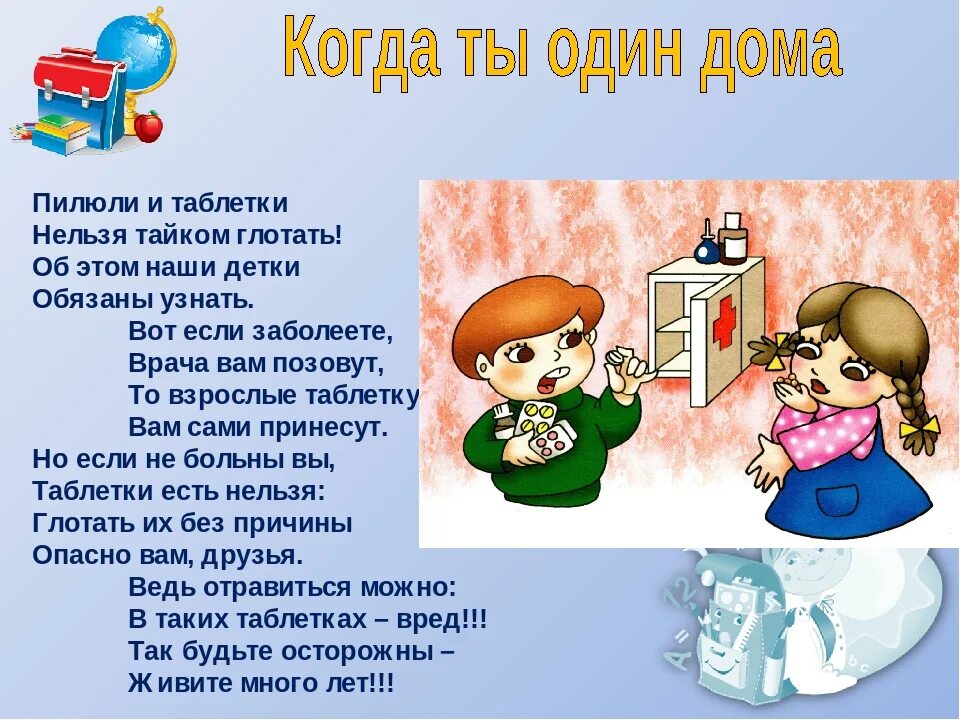 Когда ты один дома

Пилюли и таблетки
Нельзя тайком глотать!
Об этом наши детки
Обязаны узнать.
Вот если заболеете,
Врача вам позовут,
То взрослые таблетку
Вам сами принесут.
Но если не больны вы,
Таблетки есть нельзя:
Глотать их без причины
Опасно вам, друзья.
Ведь отравиться можно:
В таких таблетках – вред!!!
Так будьте осторожны –
Живите много лет!!!